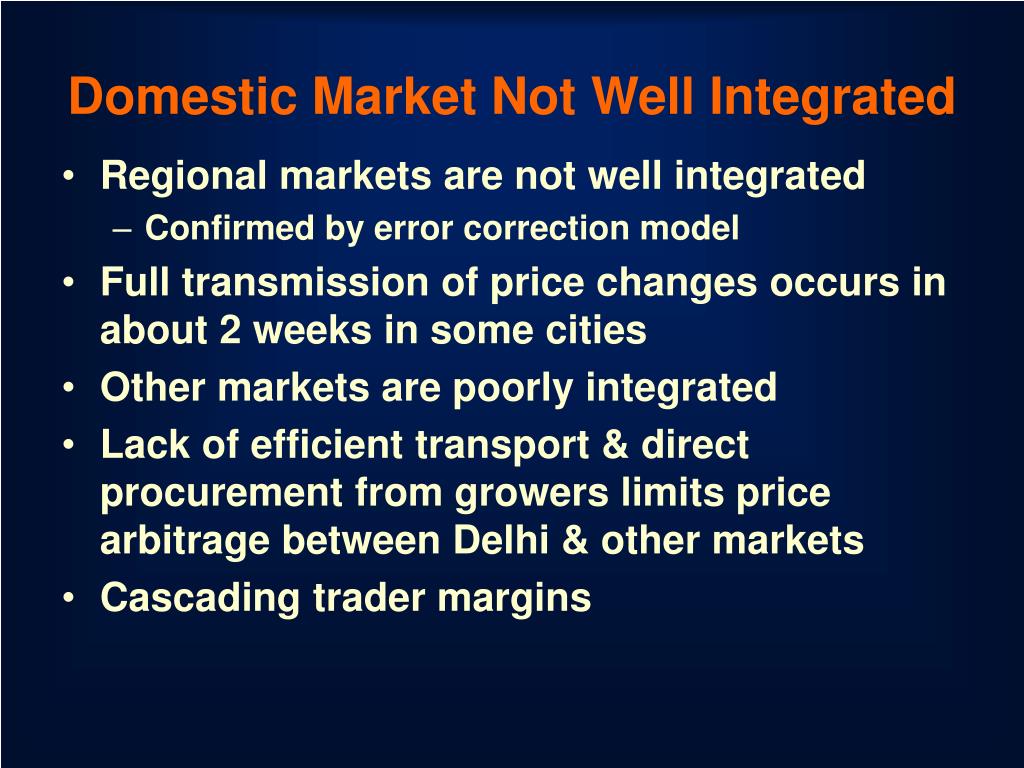 Domestic Market Not Well Integrated

• Regional markets are not well integrated
– Confirmed by error correction model
• Full transmission of price changes occurs in about 2 weeks in some cities
• Other markets are poorly integrated
• Lack of efficient transport & direct procurement from growers limits price arbitrage between Delhi & other markets
• Cascading trader margins